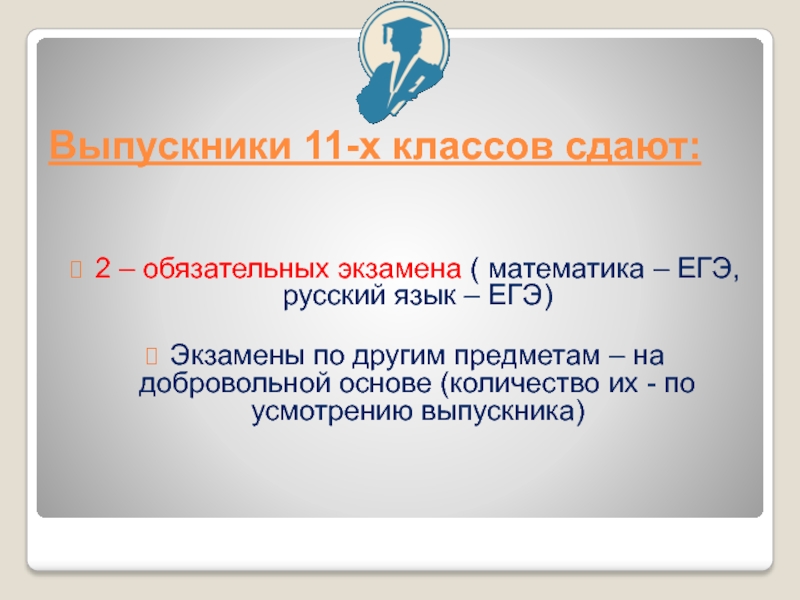 Выпускники 11-х классов сдают:

2 – обязательных экзамена ( математика – ЕГЭ, русский язык – ЕГЭ)

Экзамены по другим предметам – на добровольной основе (количество их - по усмотрению выпускника)